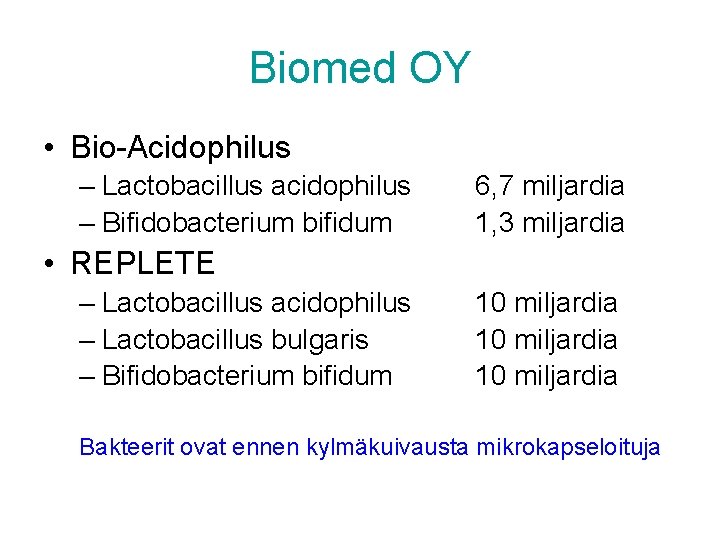 Biomed OY

• Bio-Acidophilus
– Lactobacillus acidophilus 6,7 miljardia
– Bifidobacterium bifidum 1,3 miljardia
• REPLETE
– Lactobacillus acidophilus 10 miljardia
– Lactobacillus bulgaris 10 miljardia
– Bifidobacterium bifidum 10 miljardia

Bakteerit ovat ennen kylmäkuivausta mikrokapseloituja